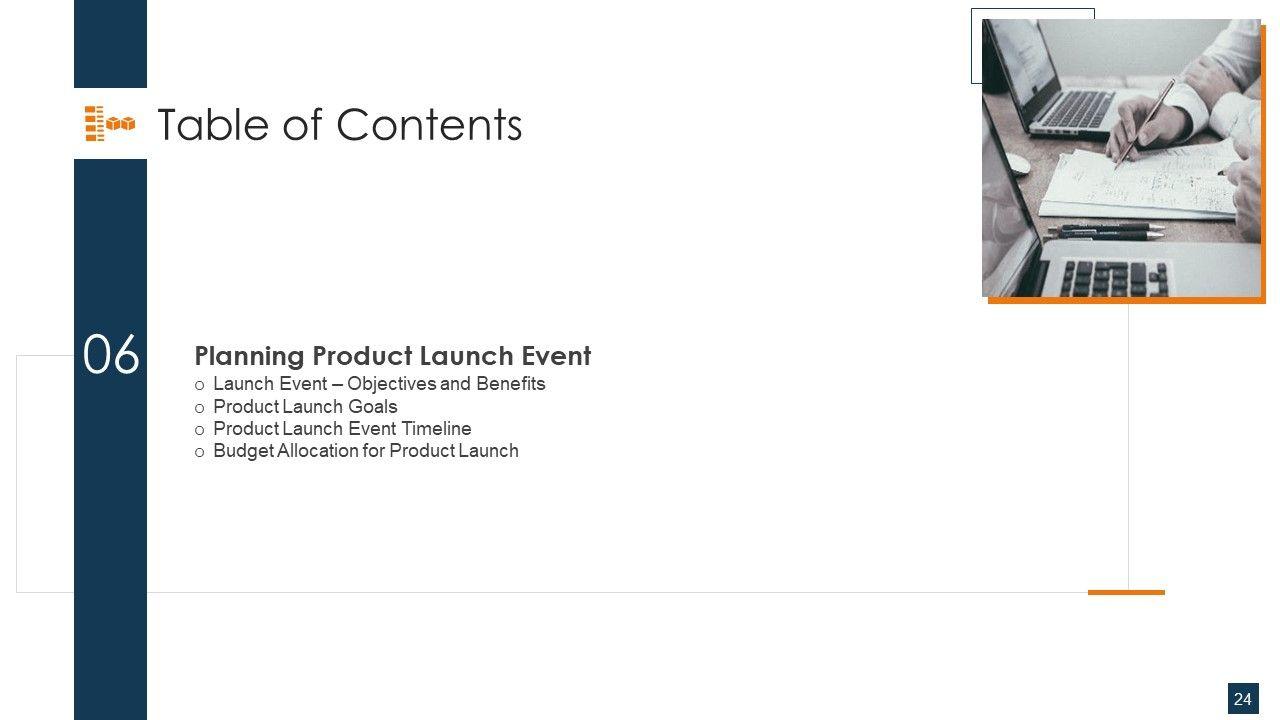 Table of Contents

06

Planning Product Launch Event
o Launch Event – Objectives and Benefits
o Product Launch Goals
o Product Launch Event Timeline
o Budget Allocation for Product Launch

24